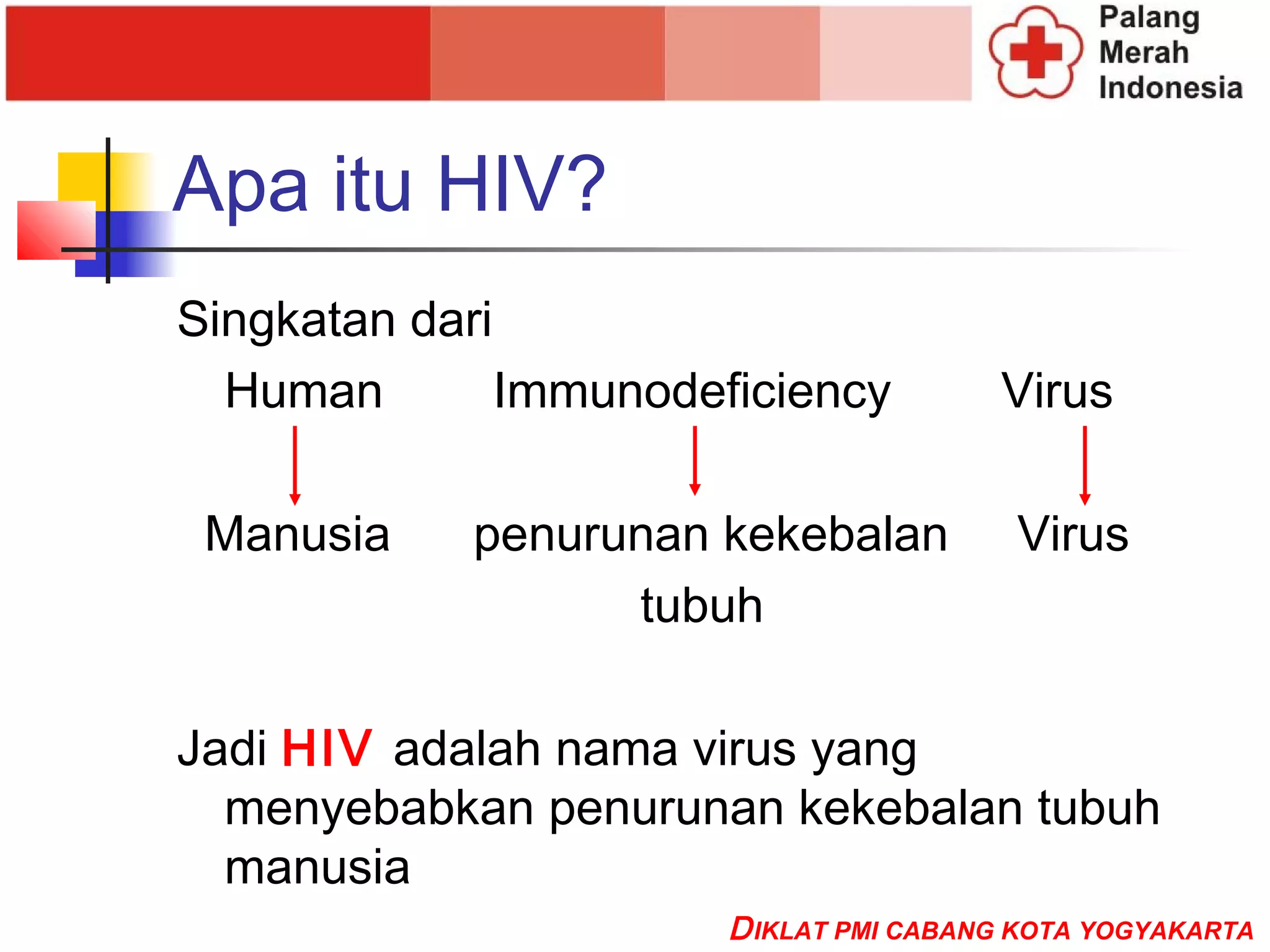 Palang Merah Indonesia

Apa itu HIV?

Singkatan dari

Human Immunodeficiency Virus

Manusia penurunan kekebalan tubuh Virus

Jadi HIV adalah nama virus yang menyebabkan penurunan kekebalan tubuh manusia

DIKLAT PMI CABANG KOTA YOGYAKARTA